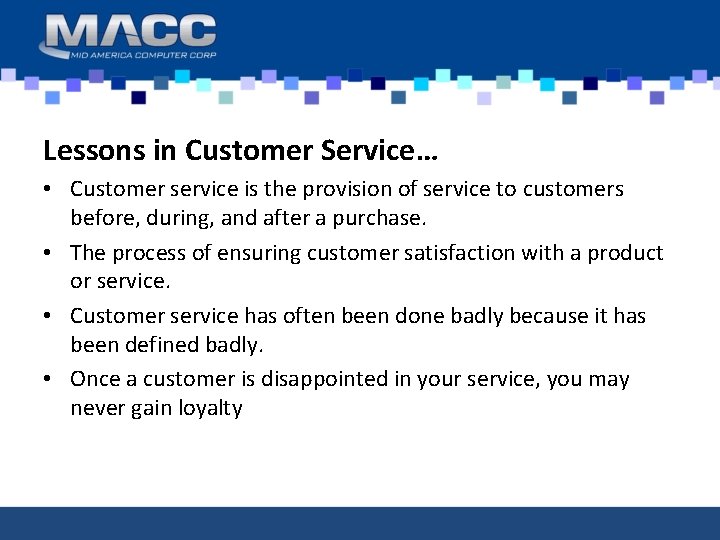 MACC
MID AMERICA COMPUTER CORP

Lessons in Customer Service…

• Customer service is the provision of service to customers before, during, and after a purchase.
• The process of ensuring customer satisfaction with a product or service.
• Customer service has often been done badly because it has been defined badly.
• Once a customer is disappointed in your service, you may never gain loyalty